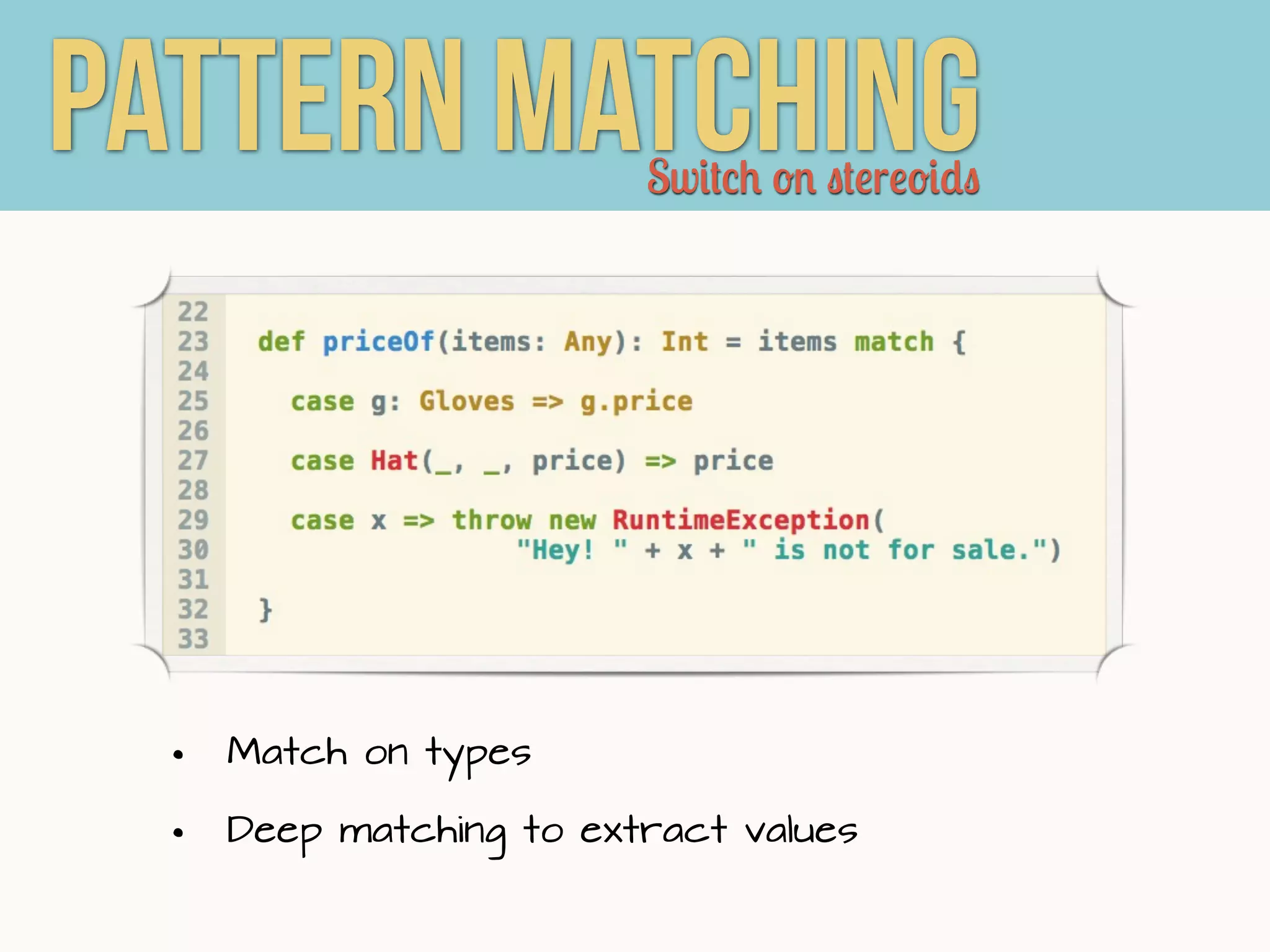 PATTERN MATCHING
Switch on stereoids

22
23 def priceOf(items: Any): Int = items match {
24
25 case g: Gloves => g.price
26
27 case Hat(_, _, price) => price
28
29 case x => throw new RuntimeException(
30 "Hey! " + x + " is not for sale.")
31
32 }
33

• Match on types

• Deep matching to extract values